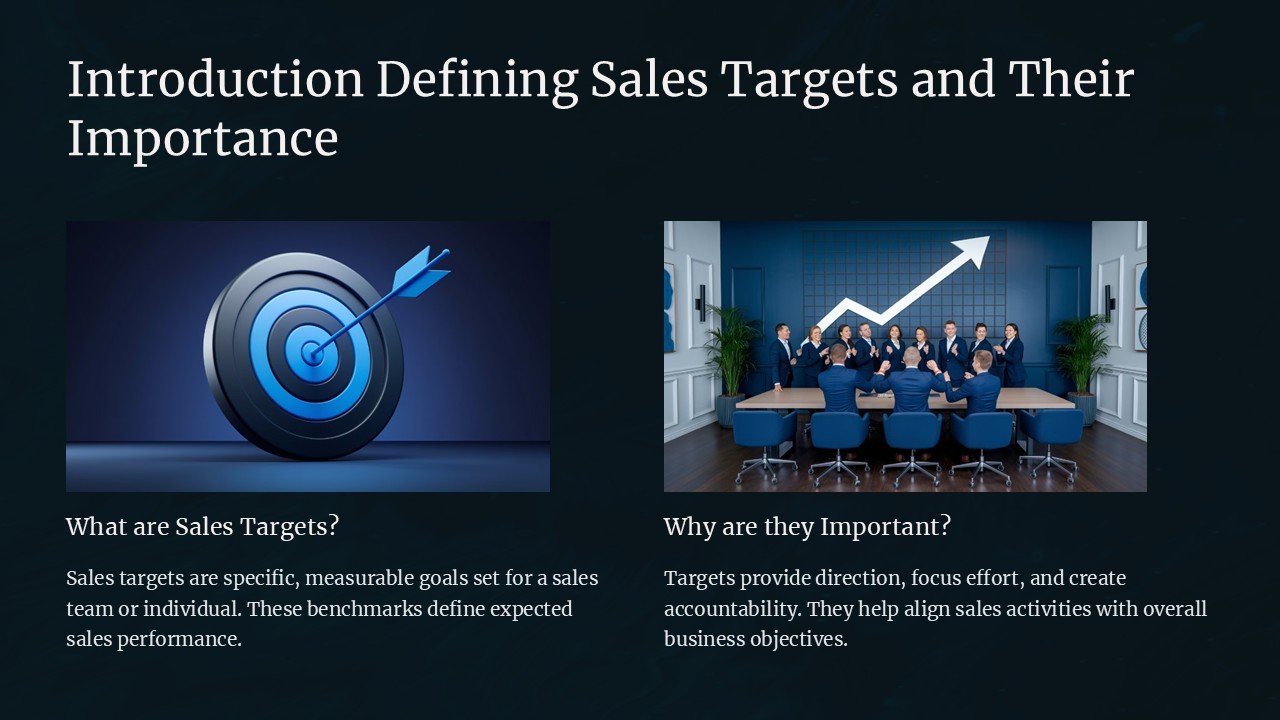 Introduction Defining Sales Targets and Their Importance

What are Sales Targets?

Sales targets are specific, measurable goals set for a sales team or individual. These benchmarks define expected sales performance.

Why are they Important?

Targets provide direction, focus effort, and create accountability. They help align sales activities with overall business objectives.